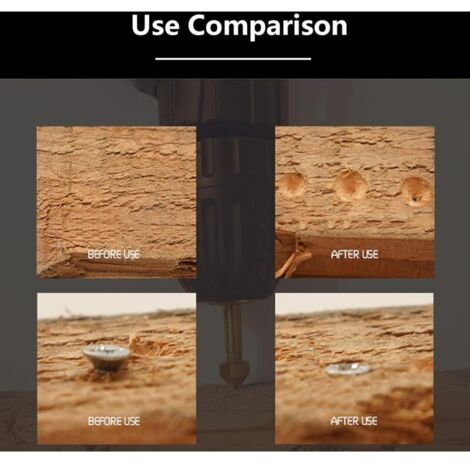 Use Comparison

BEFORE USE

AFTER USE

BEFORE USE

AFTER USE